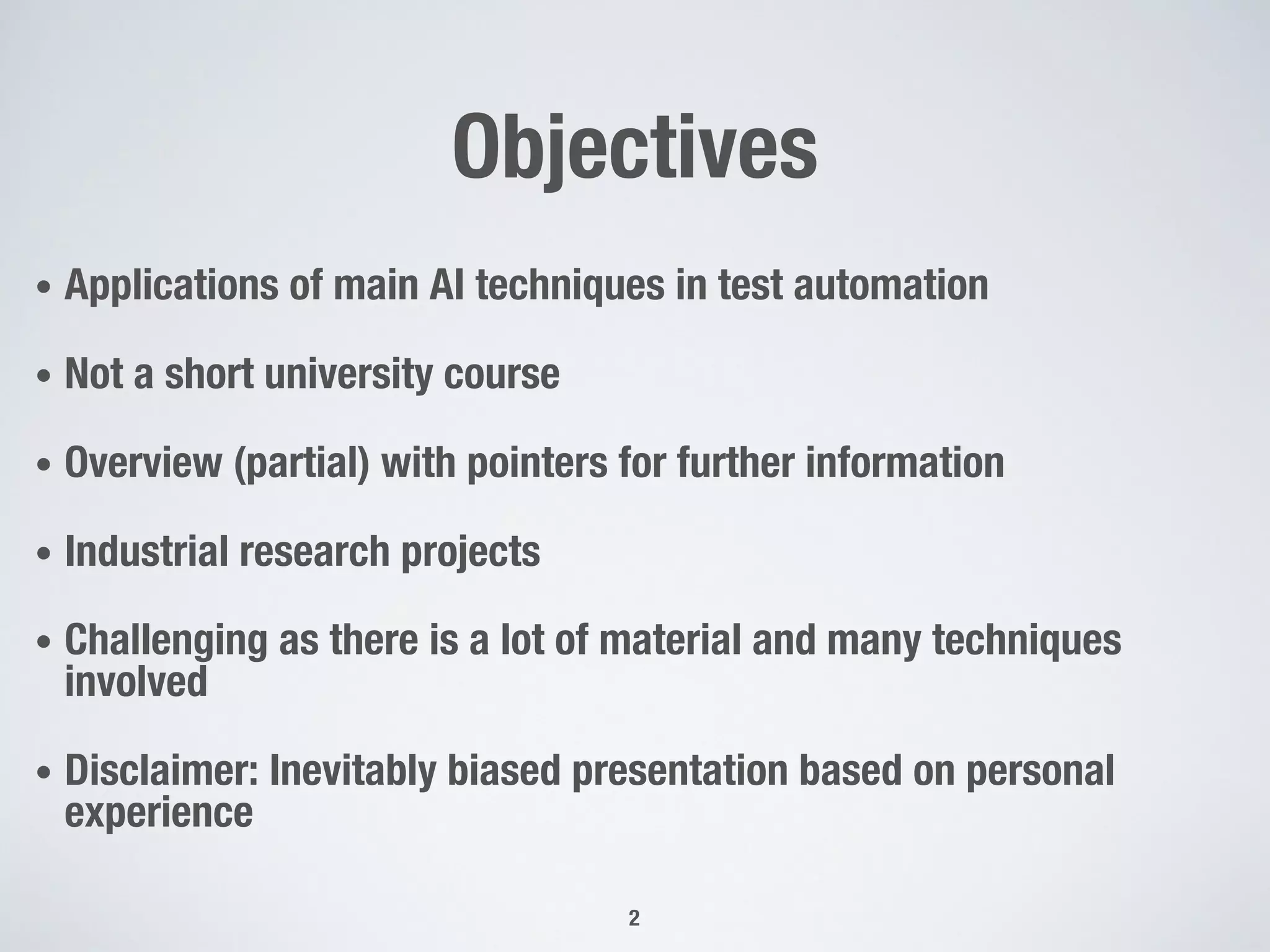 Objectives

• Applications of main AI techniques in test automation

• Not a short university course

• Overview (partial) with pointers for further information

• Industrial research projects

• Challenging as there is a lot of material and many techniques involved

• Disclaimer: Inevitably biased presentation based on personal experience

2